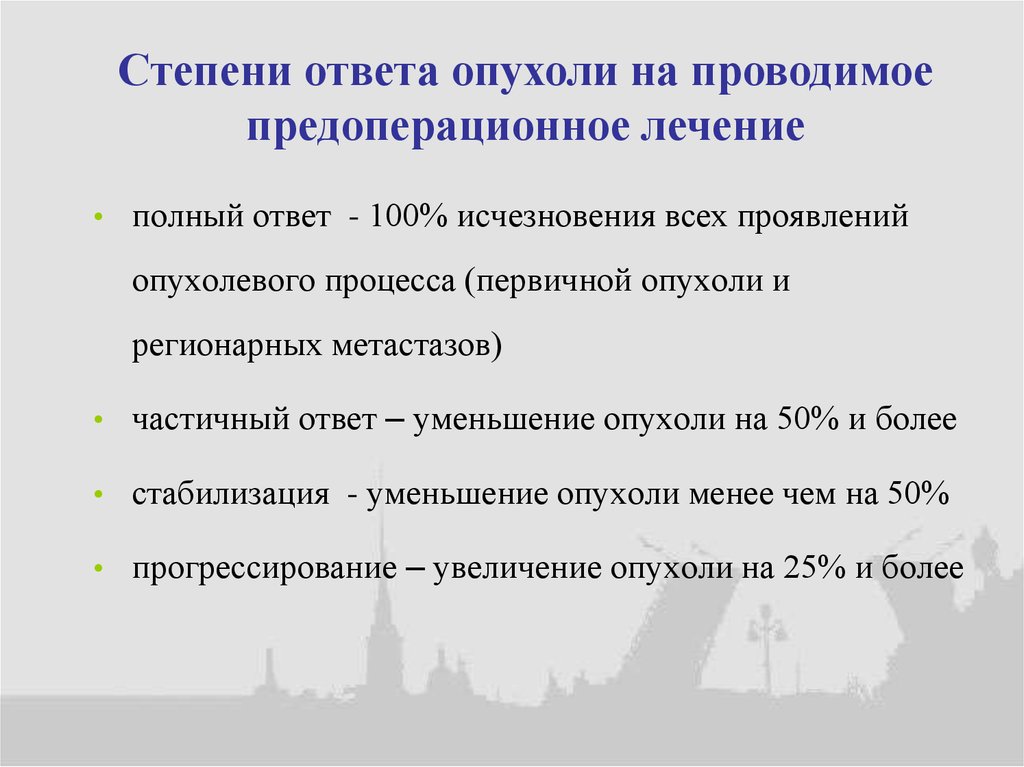 Степени ответа опухоли на проводимое предоперационное лечение

• полный ответ - 100% исчезновения всех проявлений опухолевого процесса (первичной опухоли и регионарных метастазов)

• частичный ответ – уменьшение опухоли на 50% и более

• стабилизация - уменьшение опухоли менее чем на 50%

• прогрессирование – увеличение опухоли на 25% и более